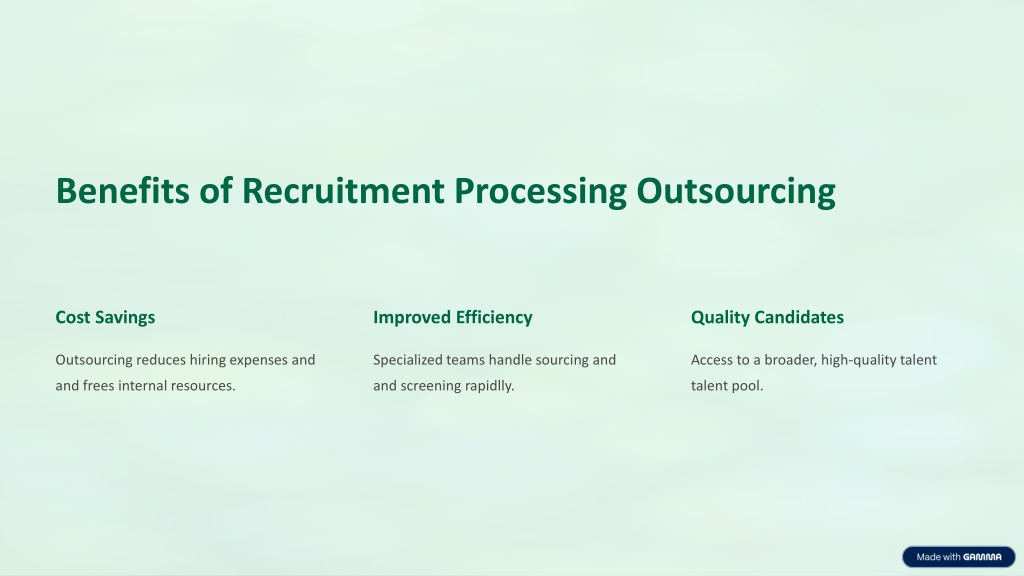 Benefits of Recruitment Processing Outsourcing

Cost Savings

Outsourcing reduces hiring expenses and and frees internal resources.

Improved Efficiency

Specialized teams handle sourcing and and screening rapidlly.

Quality Candidates

Access to a broader, high-quality talent talent pool.

Made with GAMMA